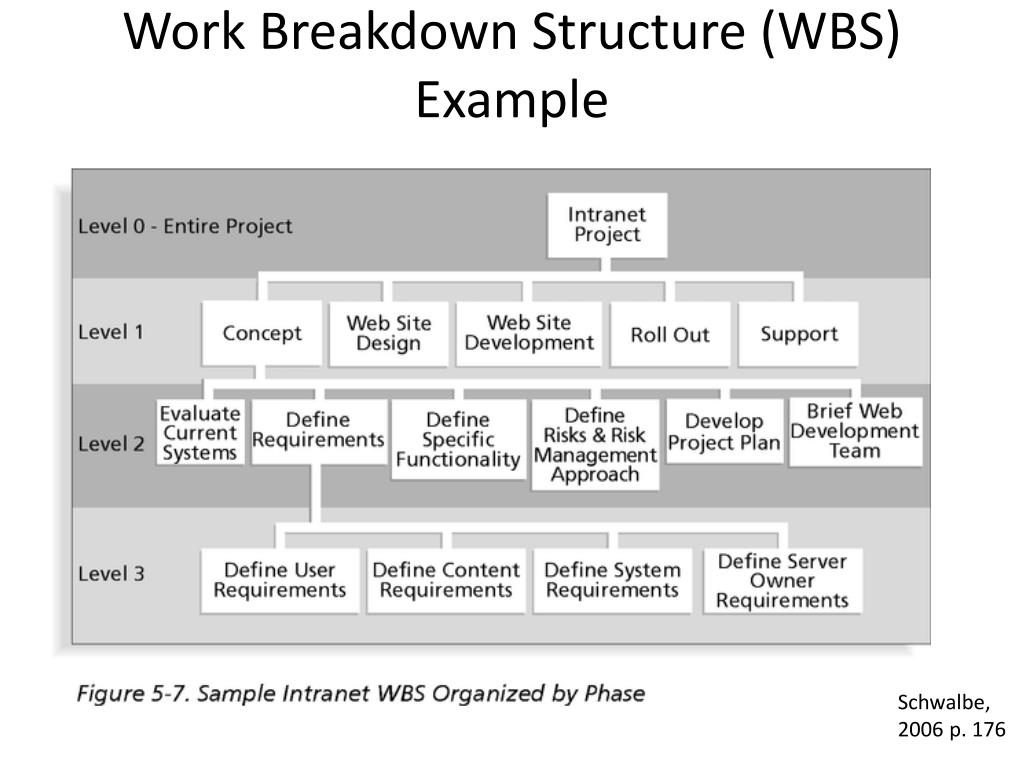 Work Breakdown Structure (WBS) Example

Level 0 - Entire Project

Intranet Project

Level 1

Concept

Web Site Design

Web Site Development

Roll Out

Support

Level 2

Evaluate Current Systems

Define Requirements

Define Specific Functionality

Define Risks & Risk Management Approach

Develop Project Plan

Brief Web Development Team

Level 3

Define User Requirements

Define Content Requirements

Define System Requirements

Define Server Owner Requirements

Figure 5-7. Sample Intranet WBS Organized by Phase

Schwalbe, 2006 p. 176